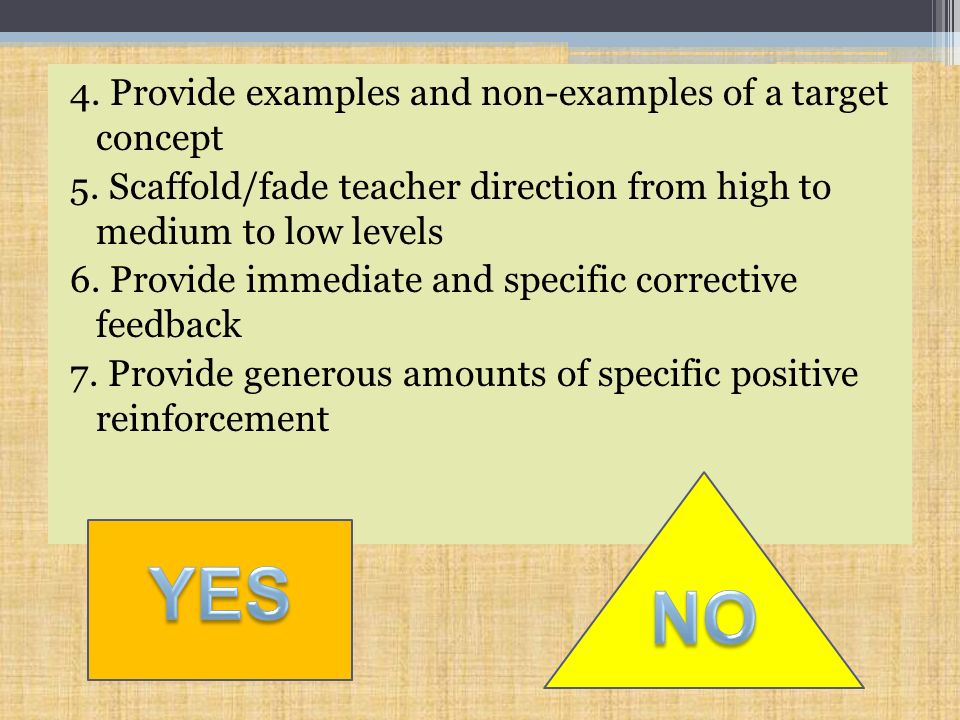 4. Provide examples and non-examples of a target concept
5. Scaffold/fade teacher direction from high to medium to low levels
6. Provide immediate and specific corrective feedback
7. Provide generous amounts of specific positive reinforcement

YES

NO